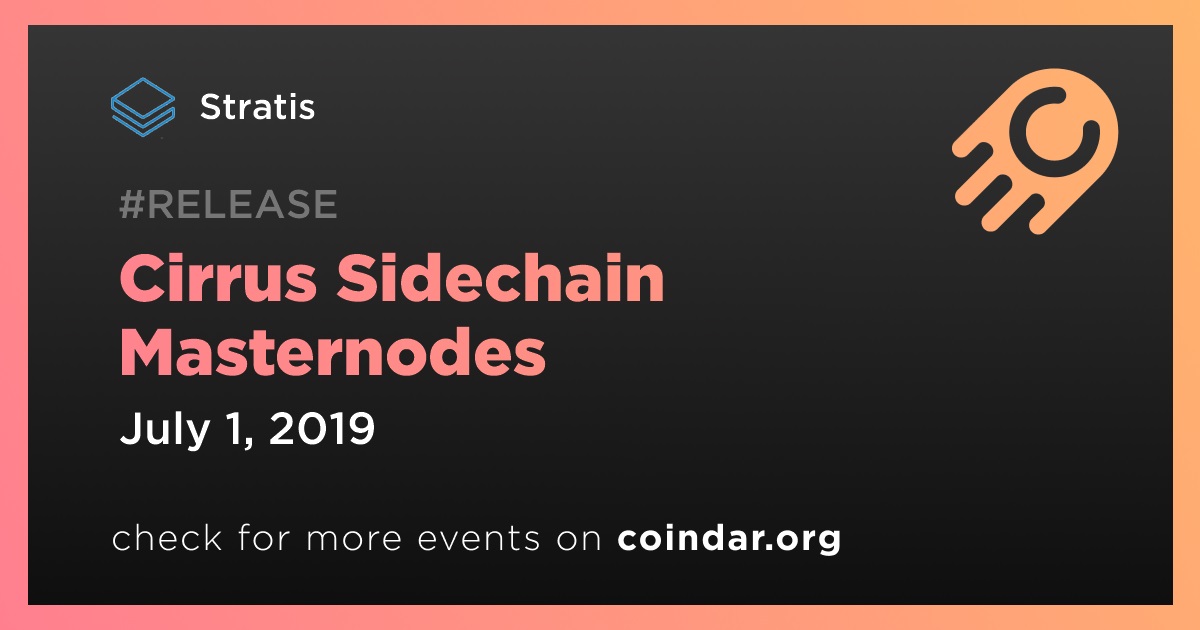 Stratis

#RELEASE

Cirrus Sidechain Masternodes

July 1, 2019

check for more events on coindar.org